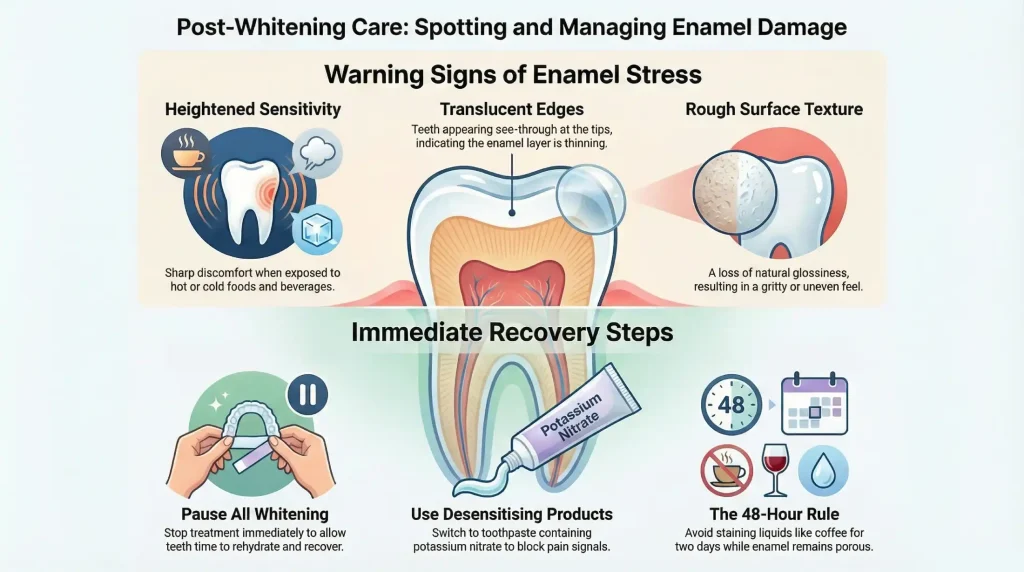 Post-Whitening Care: Spotting and Managing Enamel Damage

Warning Signs of Enamel Stress

Heightened Sensitivity

Sharp discomfort when exposed to hot or cold foods and beverages.

Translucent Edges

Teeth appearing see-through at the tips, indicating the enamel layer is thinning.

Rough Surface Texture

A loss of natural glossiness, resulting in a gritty or uneven feel.

Immediate Recovery Steps

Pause All Whitening

Stop treatment immediately to allow teeth time to rehydrate and recover.

Potassium Nitrate

Use Desensitising Products

Switch to toothpaste containing potassium nitrate to block pain signals.

48

The 48-Hour Rule

Avoid staining liquids like coffee for two days while enamel remains porous.